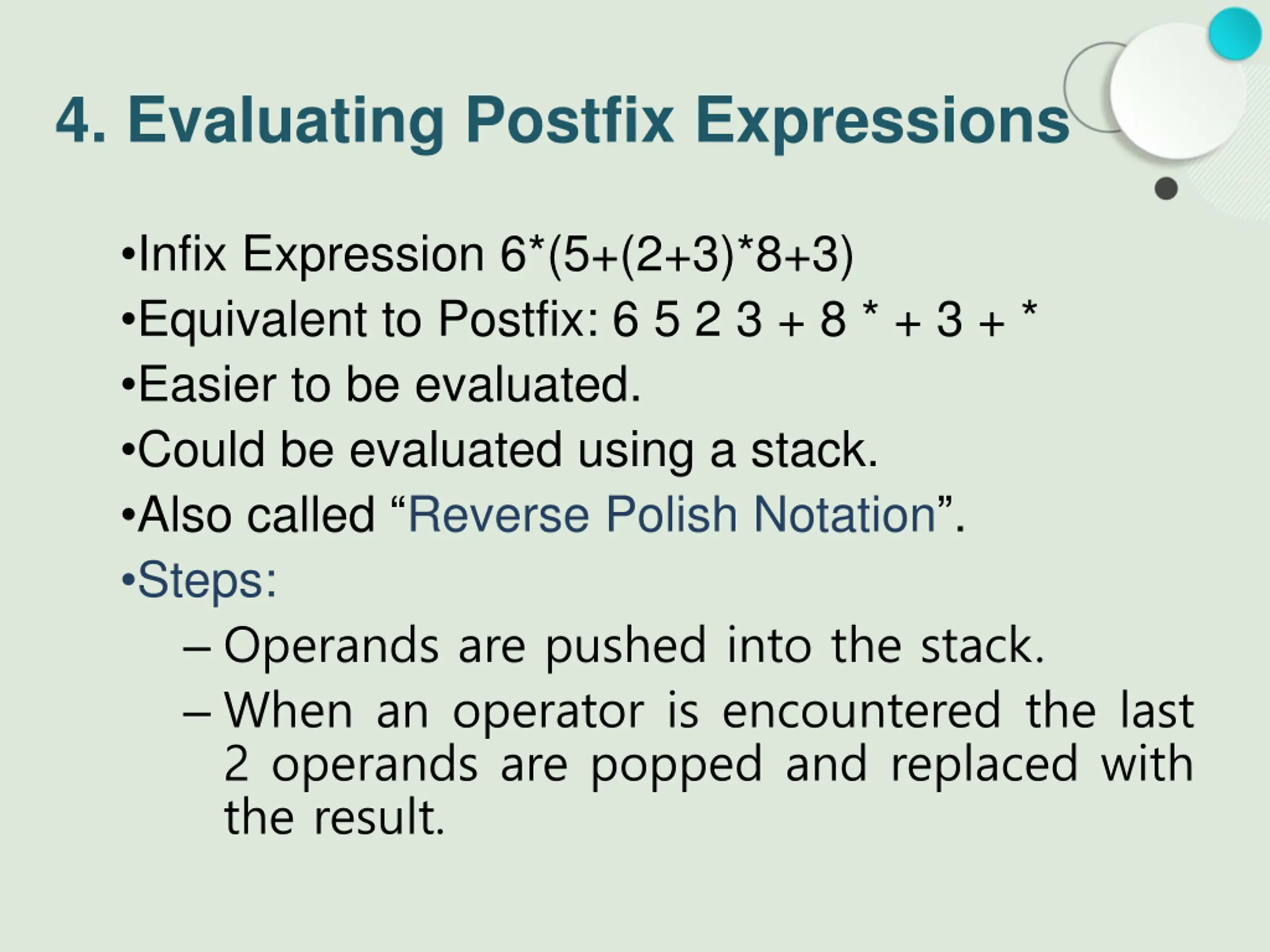 4. Evaluating Postfix Expressions

•Infix Expression 6*(5+(2+3)*8+3)

•Equivalent to Postfix: 6 5 2 3 + 8 * + 3 + *

•Easier to be evaluated.

•Could be evaluated using a stack.

•Also called “Reverse Polish Notation”.

•Steps:

– Operands are pushed into the stack.

– When an operator is encountered the last 2 operands are popped and replaced with the result.